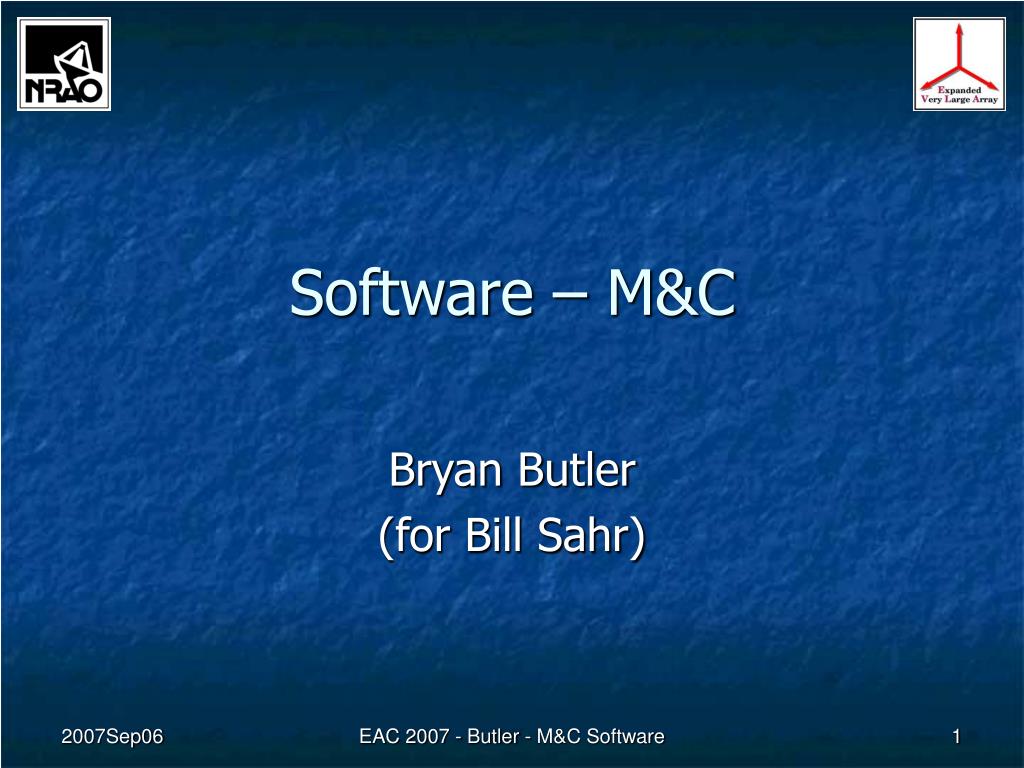 NRAO

Expanded
Very Large Array

Software – M&C

Bryan Butler
(for Bill Sahr)

2007Sep06

EAC 2007 - Butler - M&C Software

1